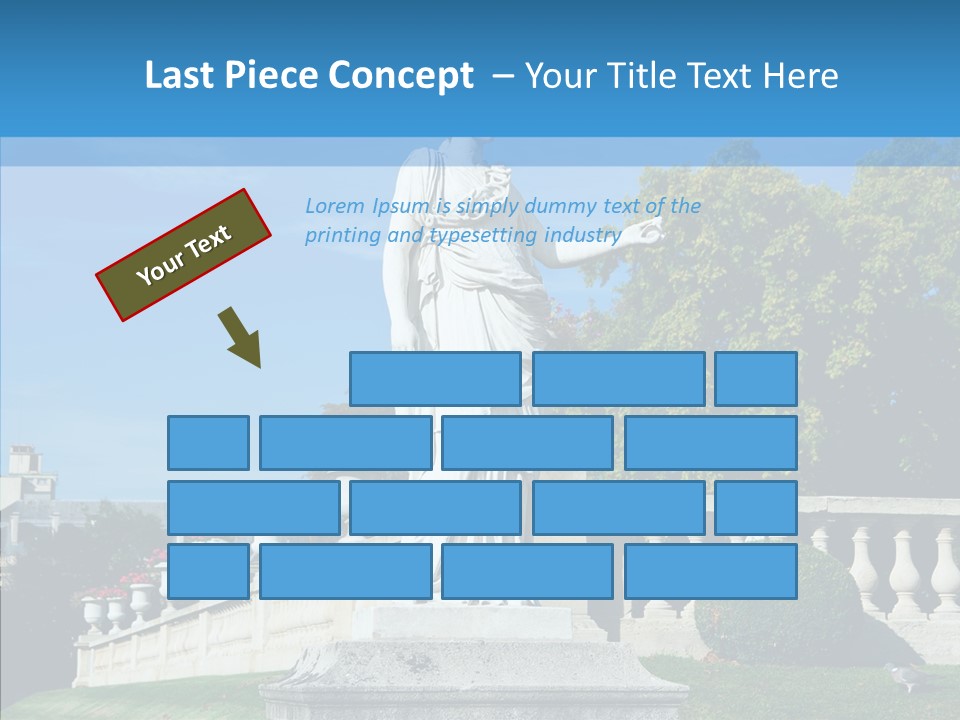 Last Piece Concept – Your Title Text Here

Your Text

Lorem Ipsum is simply dummy text of the printing and typesetting industry